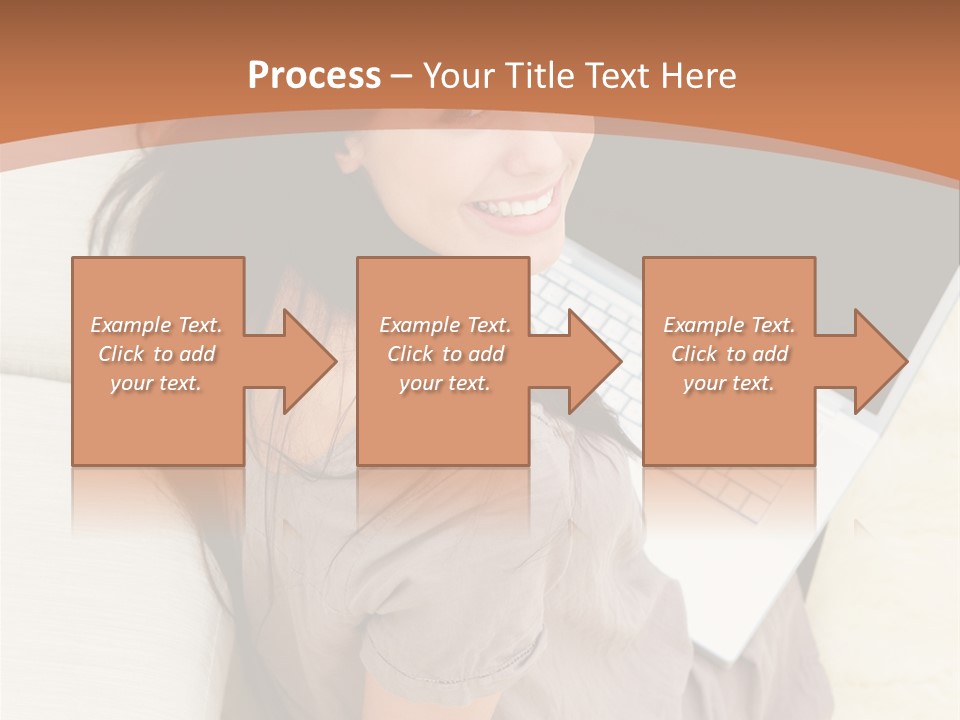 Process – Your Title Text Here

Example Text. Click to add your text.

Example Text. Click to add your text.

Example Text. Click to add your text.